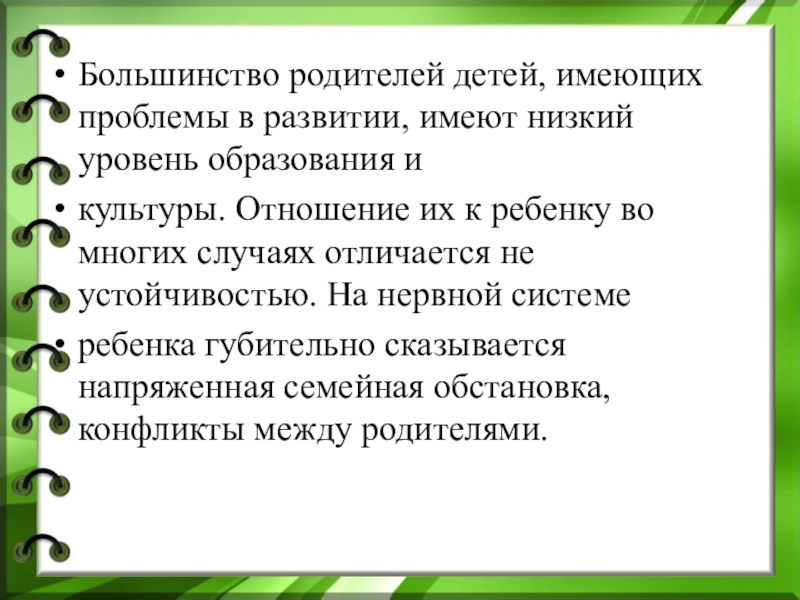 • Большинство родителей детей, имеющих проблемы в развитии, имеют низкий уровень образования и

• культуры. Отношение их к ребенку во многих случаях отличается не устойчивостью. На нервной системе

• ребенка губительно сказывается напряженная семейная обстановка, конфликты между родителями.